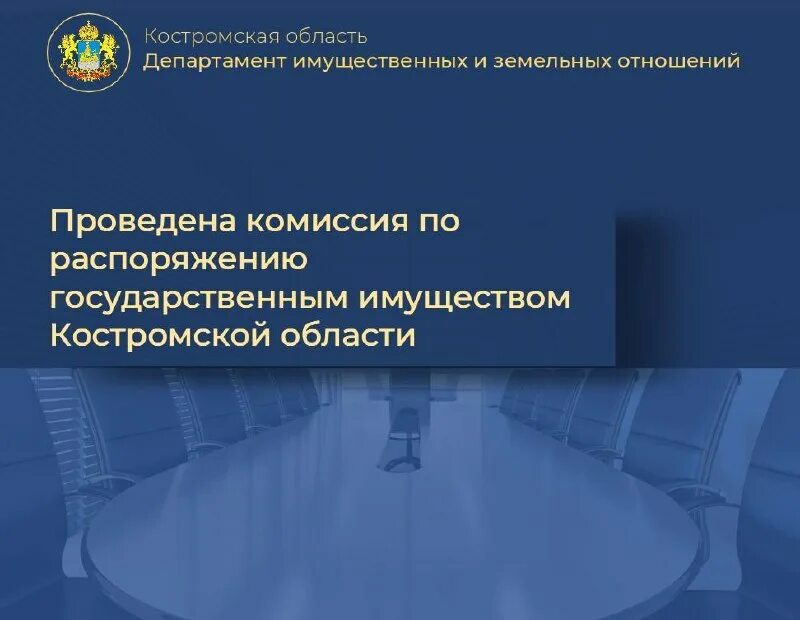 Костромская область
Департамент имущественных и земельных отношений

Проведена комиссия по распоряжению государственным имуществом Костромской области